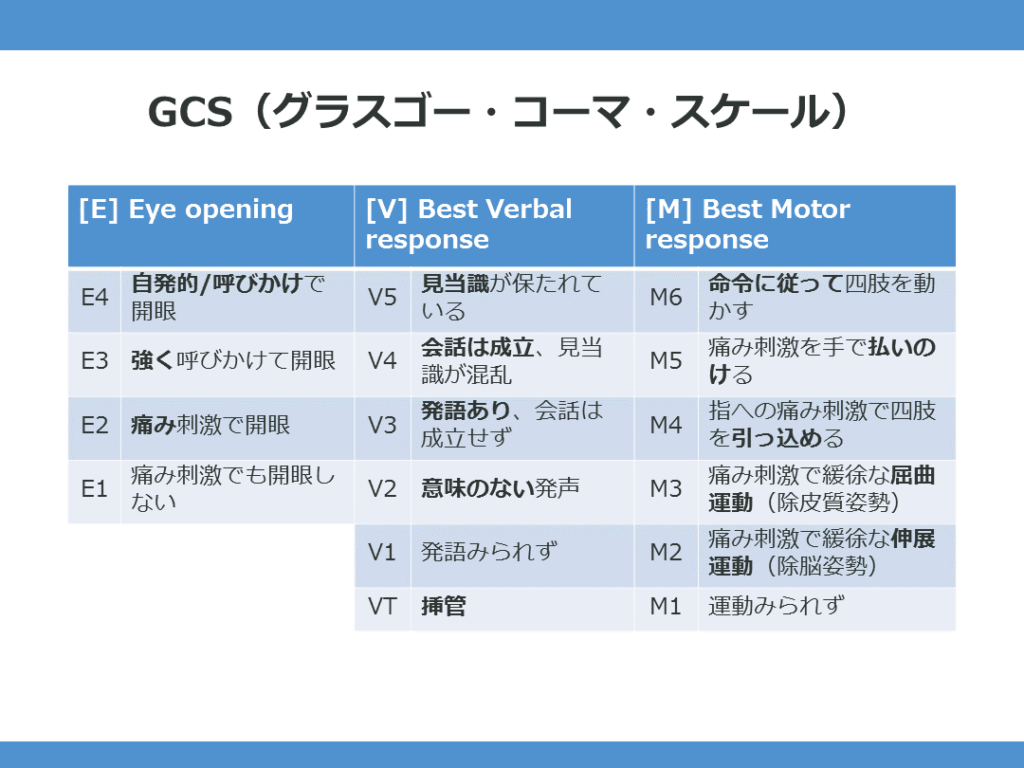 GCS（グラスゴー・コーマ・スケール）

| [E] Eye opening | | [V] Best Verbal response | | [M] Best Motor response | |
|---|---|---|---|---|---|
| E4 | 自発的/呼びかけで開眼 | V5 | 見当識が保たれている | M6 | 命令に従って四肢を動かす |
| E3 | 強く呼びかけて開眼 | V4 | 会話は成立、見当識が混乱 | M5 | 痛み刺激を手で払いのける |
| E2 | 痛み刺激で開眼 | V3 | 発語あり、会話は成立せず | M4 | 指への痛み刺激で四肢を引っ込める |
| E1 | 痛み刺激でも開眼しない | V2 | 意味のない発声 | M3 | 痛み刺激で緩徐な屈曲運動（除皮質姿勢） |
| | | V1 | 発語みられず | M2 | 痛み刺激で緩徐な伸展運動（除脳姿勢） |
| | | VT | 挿管 | M1 | 運動みられず |